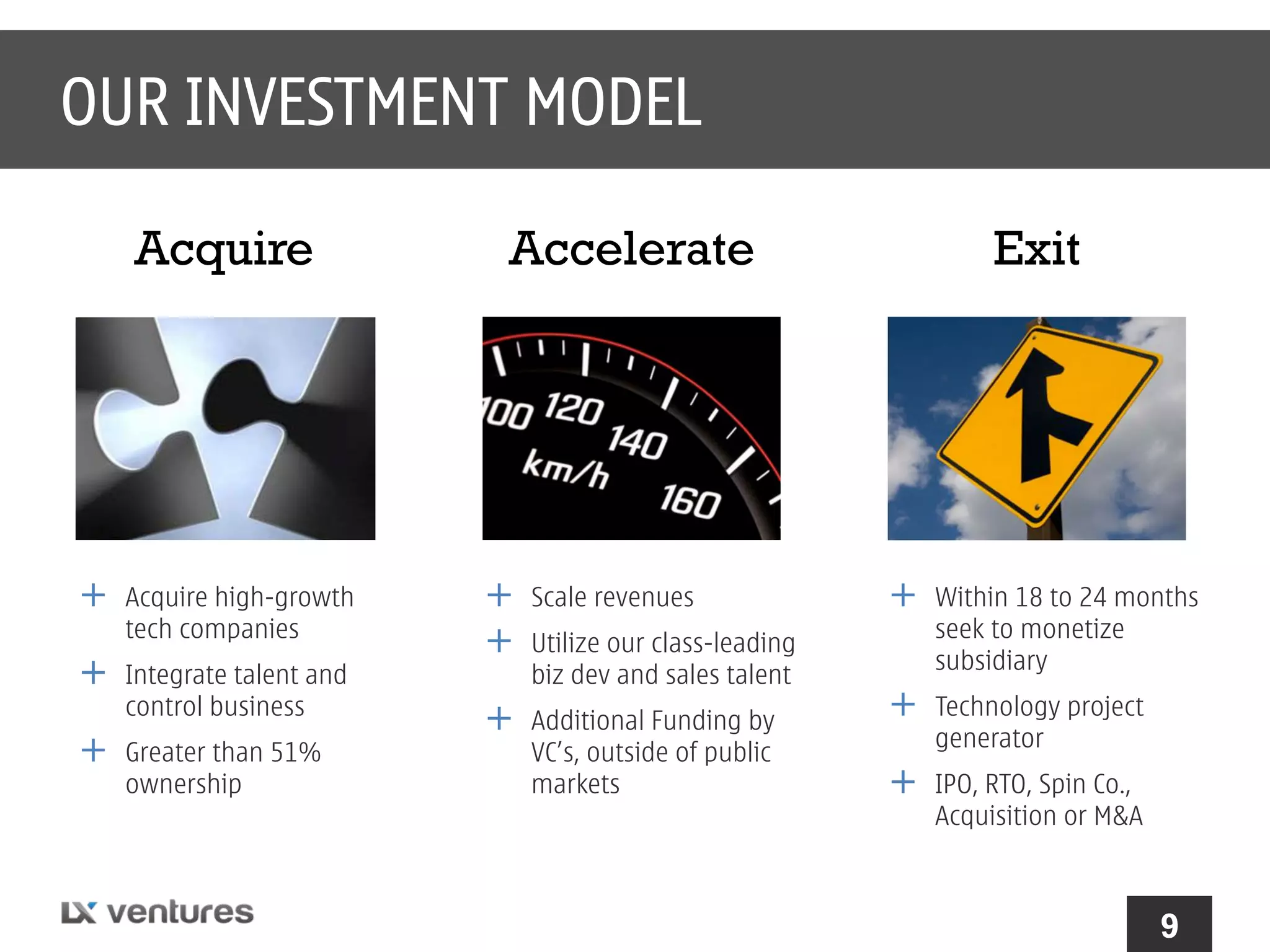 OUR INVESTMENT MODEL

Acquire

+ Acquire high-growth tech companies
+ Integrate talent and control business
+ Greater than 51% ownership

Accelerate

00 120 140 160 km/h

+ Scale revenues
+ Utilize our class-leading biz dev and sales talent
+ Additional Funding by VC's, outside of public markets

Exit

+ Within 18 to 24 months seek to monetize subsidiary
+ Technology project generator
+ IPO, RTO, Spin Co., Acquisition or M&A

LX ventures

9